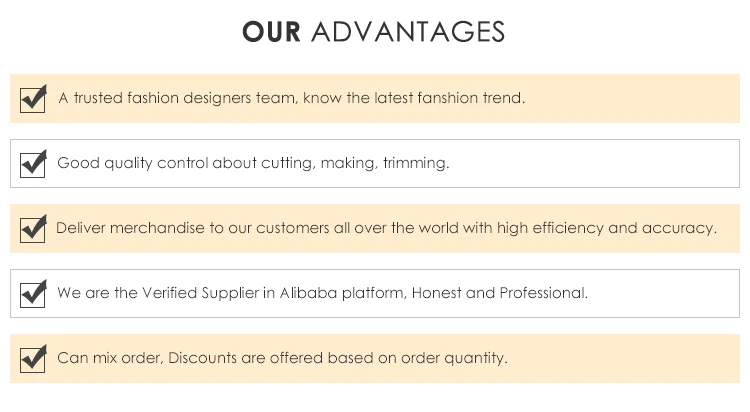 OUR ADVANTAGES

A trusted fashion designers team, know the latest fanshion trend.

Good quality control about cutting, making, trimming.

Deliver merchandise to our customers all over the world with high efficiency and accuracy.

We are the Verified Supplier in Alibaba platform, Honest and Professional.

Can mix order, Discounts are offered based on order quantity.